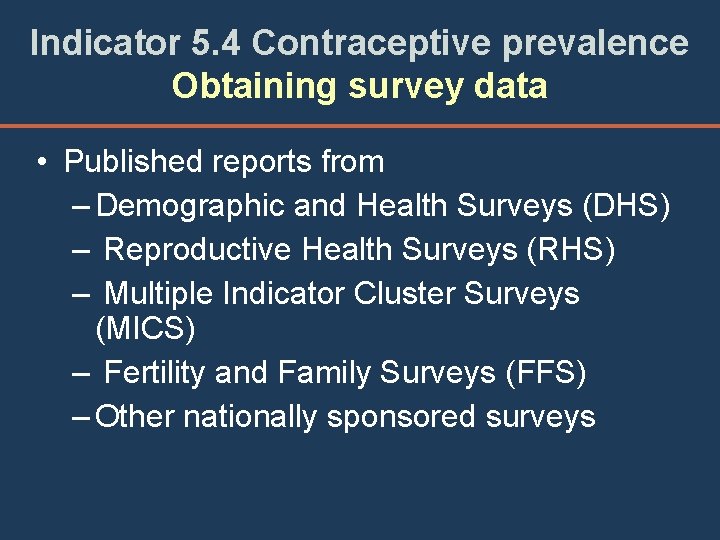 Indicator 5.4 Contraceptive prevalence
Obtaining survey data

• Published reports from
– Demographic and Health Surveys (DHS)
– Reproductive Health Surveys (RHS)
– Multiple Indicator Cluster Surveys (MICS)
– Fertility and Family Surveys (FFS)
– Other nationally sponsored surveys